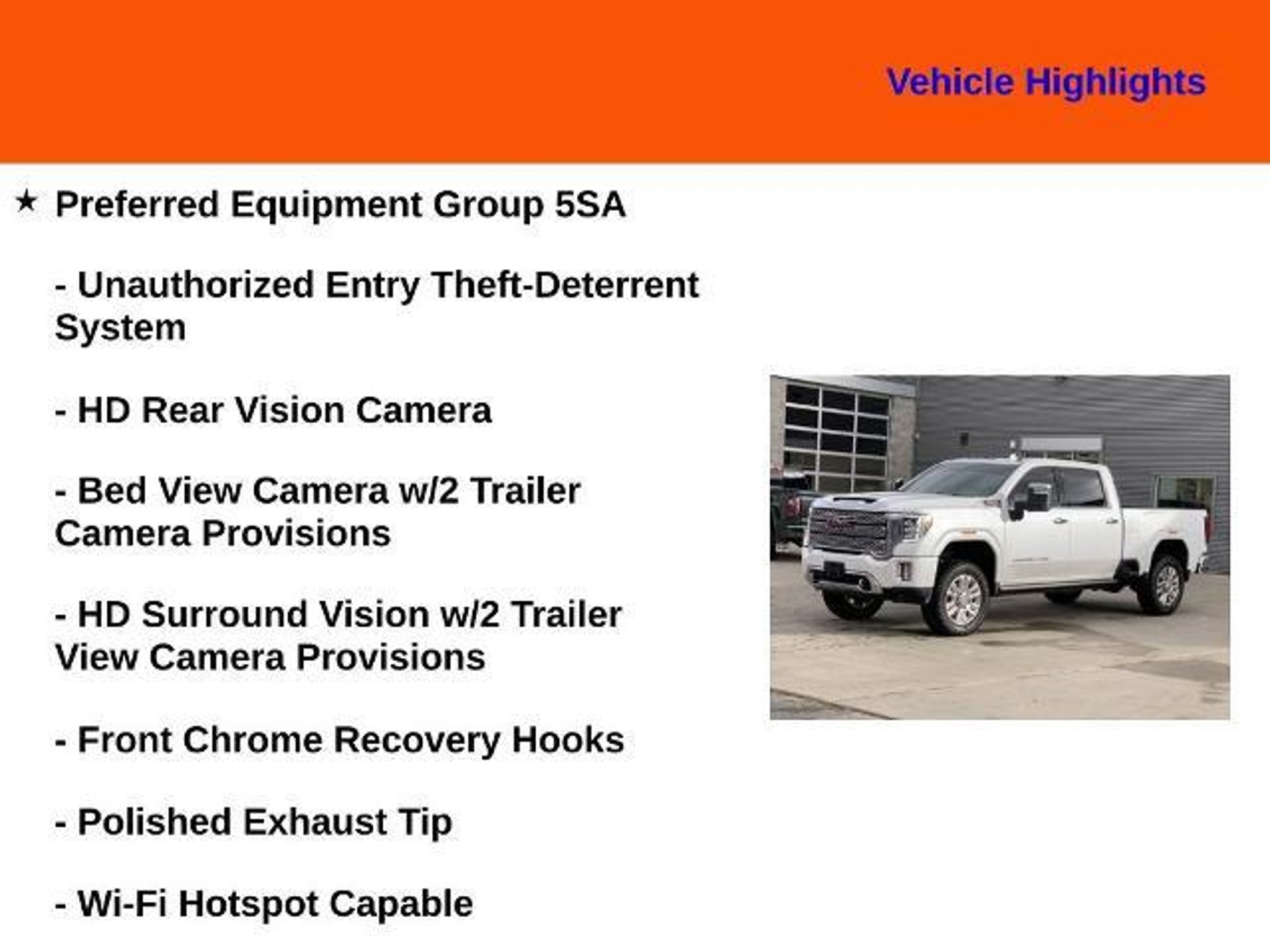 Vehicle Highlights

★ Preferred Equipment Group 5SA

- Unauthorized Entry Theft-Deterrent System

- HD Rear Vision Camera

- Bed View Camera w/2 Trailer Camera Provisions

- HD Surround Vision w/2 Trailer View Camera Provisions

- Front Chrome Recovery Hooks

- Polished Exhaust Tip

- Wi-Fi Hotspot Capable